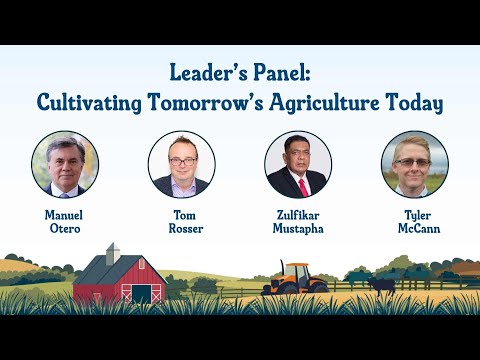 Leader's Panel:
Cultivating Tomorrow's Agriculture Today

Manuel Otero

Tom Rosser

Zulfikar Mustapha

Tyler McCann